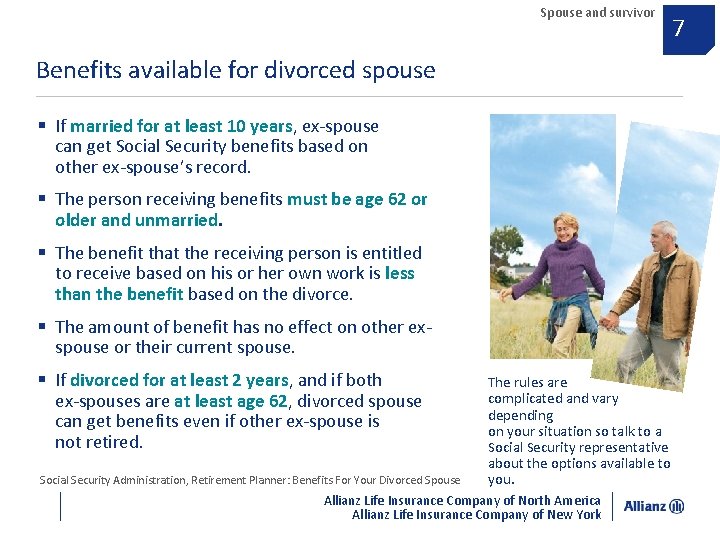 Spouse and survivor

7

Benefits available for divorced spouse

▪ If married for at least 10 years, ex-spouse can get Social Security benefits based on other ex-spouse's record.

▪ The person receiving benefits must be age 62 or older and unmarried.

▪ The benefit that the receiving person is entitled to receive based on his or her own work is less than the benefit based on the divorce.

▪ The amount of benefit has no effect on other ex-spouse or their current spouse.

▪ If divorced for at least 2 years, and if both ex-spouses are at least age 62, divorced spouse can get benefits even if other ex-spouse is not retired.

The rules are complicated and vary depending on your situation so talk to a Social Security representative about the options available to you.

Social Security Administration, Retirement Planner: Benefits For Your Divorced Spouse

Allianz Life Insurance Company of North America
Allianz Life Insurance Company of New York

Allianz